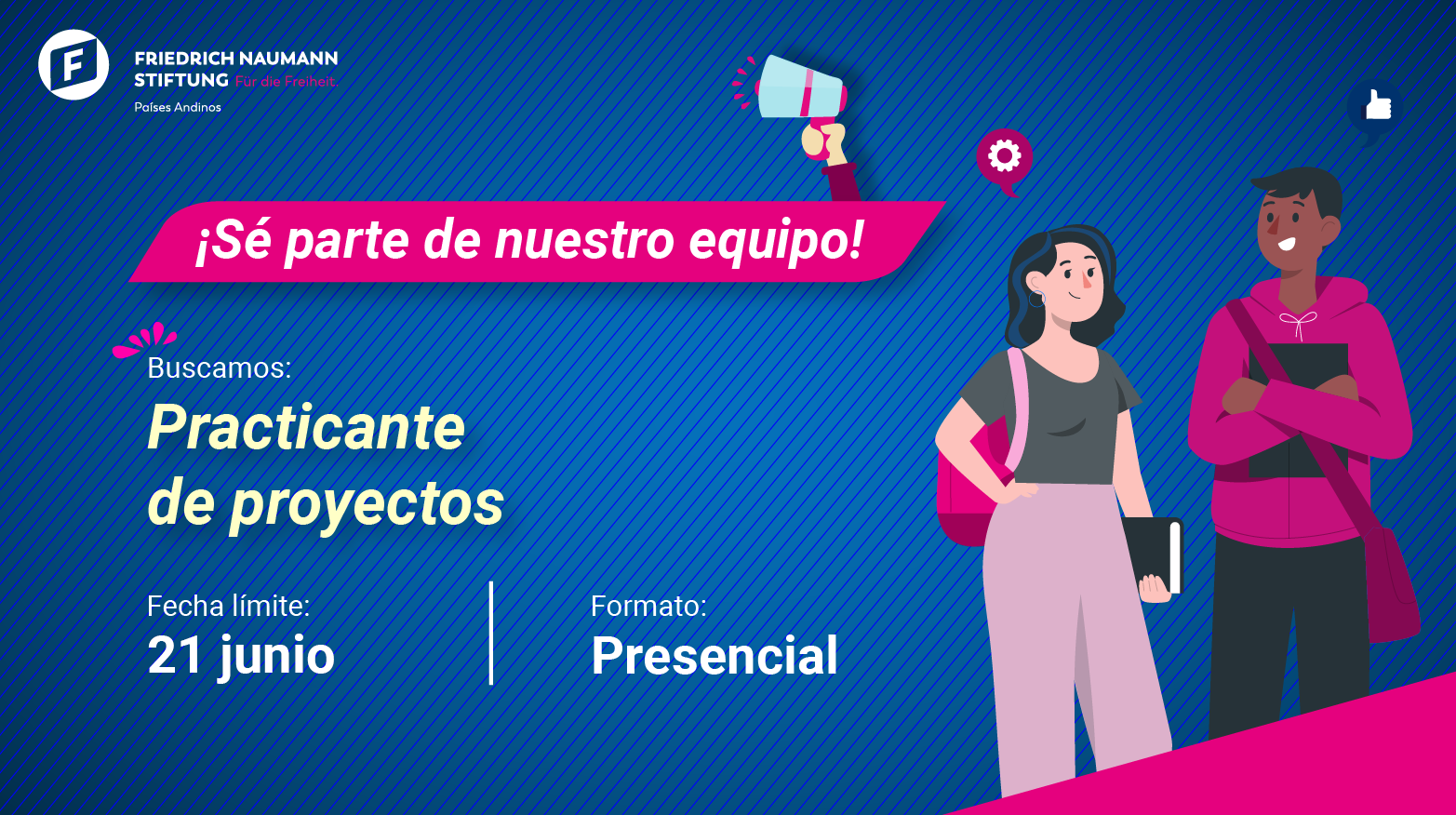 FRIEDRICH NAUMANN STIFTUNG Für die Freiheit.
Países Andinos

¡Sé parte de nuestro equipo!

Buscamos:
Practicante de proyectos

Fecha límite:
21 junio

Formato:
Presencial